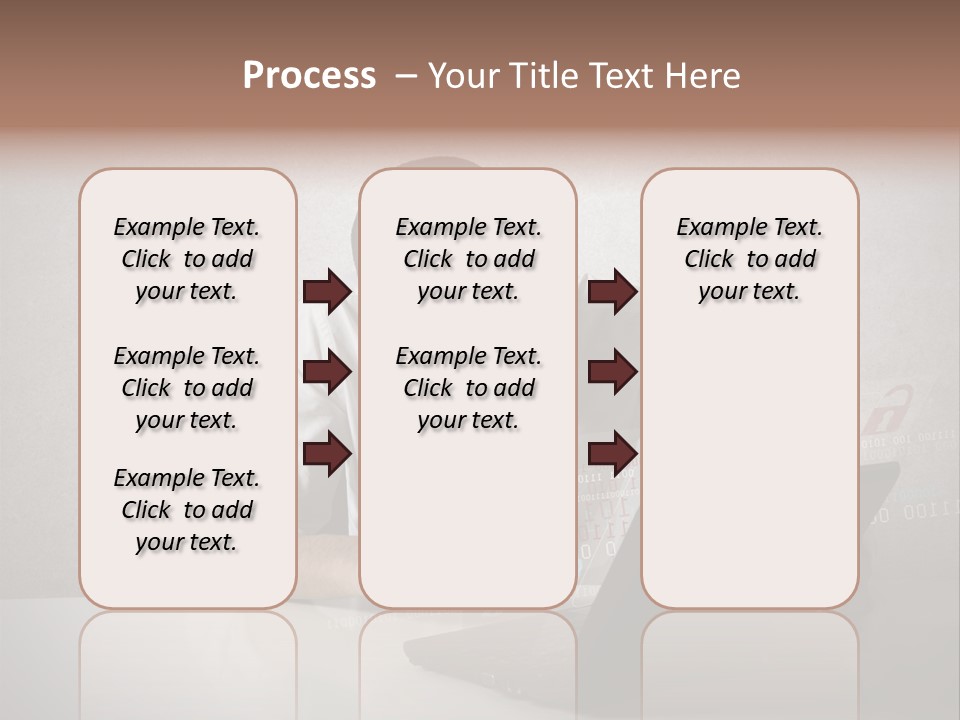 Process – Your Title Text Here

Example Text. Click to add your text.

Example Text. Click to add your text.

Example Text. Click to add your text.

Example Text. Click to add your text.

Example Text. Click to add your text.

Example Text. Click to add your text.